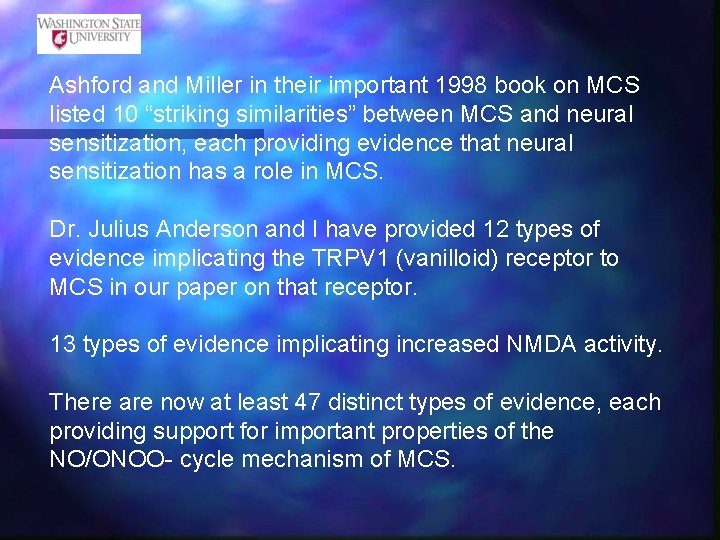 WASHINGTON STATE UNIVERSITY

Ashford and Miller in their important 1998 book on MCS listed 10 “striking similarities” between MCS and neural sensitization, each providing evidence that neural sensitization has a role in MCS.

Dr. Julius Anderson and I have provided 12 types of evidence implicating the TRPV1 (vanilloid) receptor to MCS in our paper on that receptor.

13 types of evidence implicating increased NMDA activity.

There are now at least 47 distinct types of evidence, each providing support for important properties of the NO/ONOO- cycle mechanism of MCS.